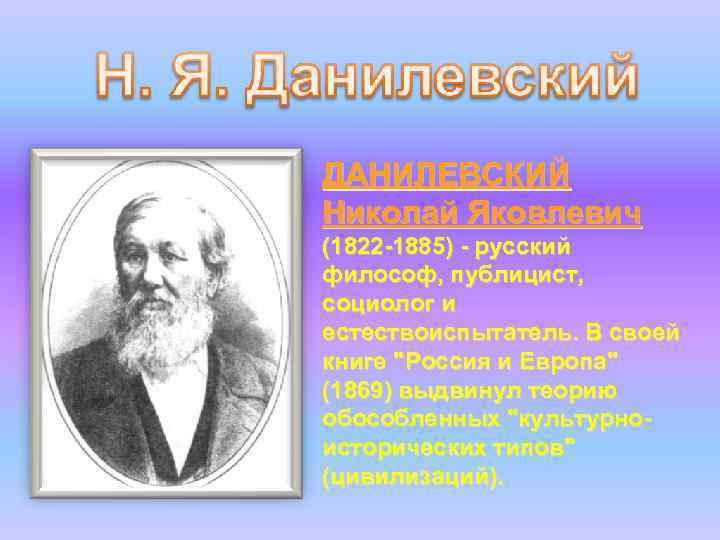 Н. Я. Данилевский

ДАНИЛЕВСКИЙ Николай Яковлевич (1822-1885) - русский философ, публицист, социолог и естествоиспытатель. В своей книге "Россия и Европа" (1869) выдвинул теорию обособленных "культурно-исторических типов" (цивилизаций).